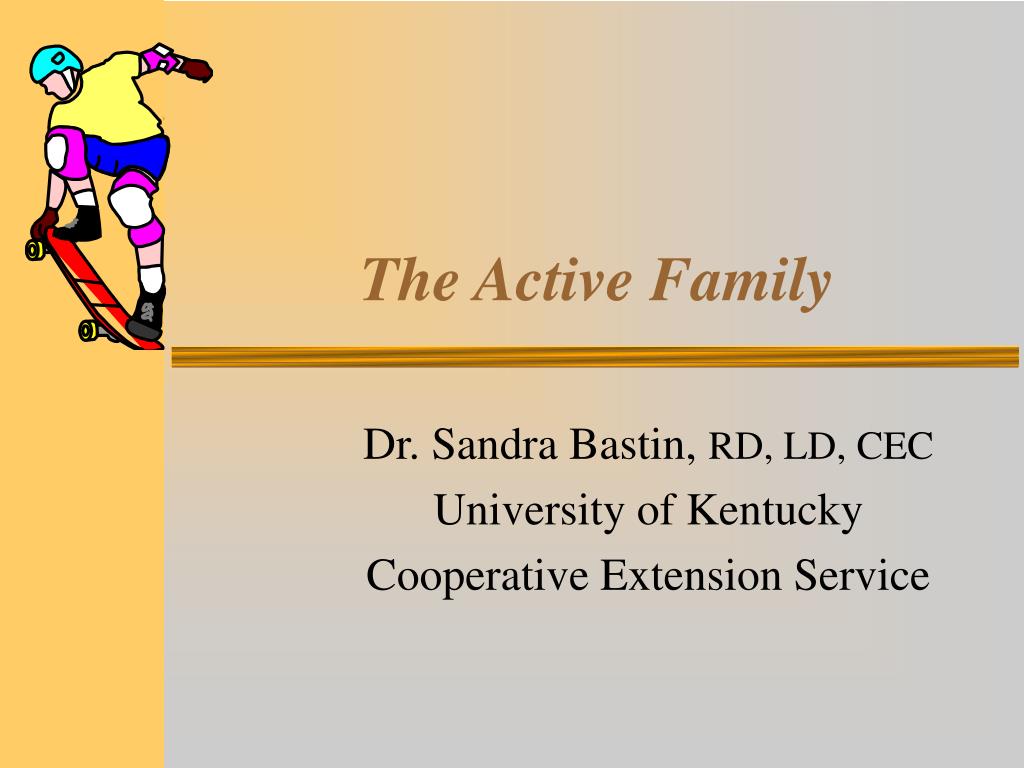 The Active Family

Dr. Sandra Bastin, RD, LD, CEC
University of Kentucky
Cooperative Extension Service